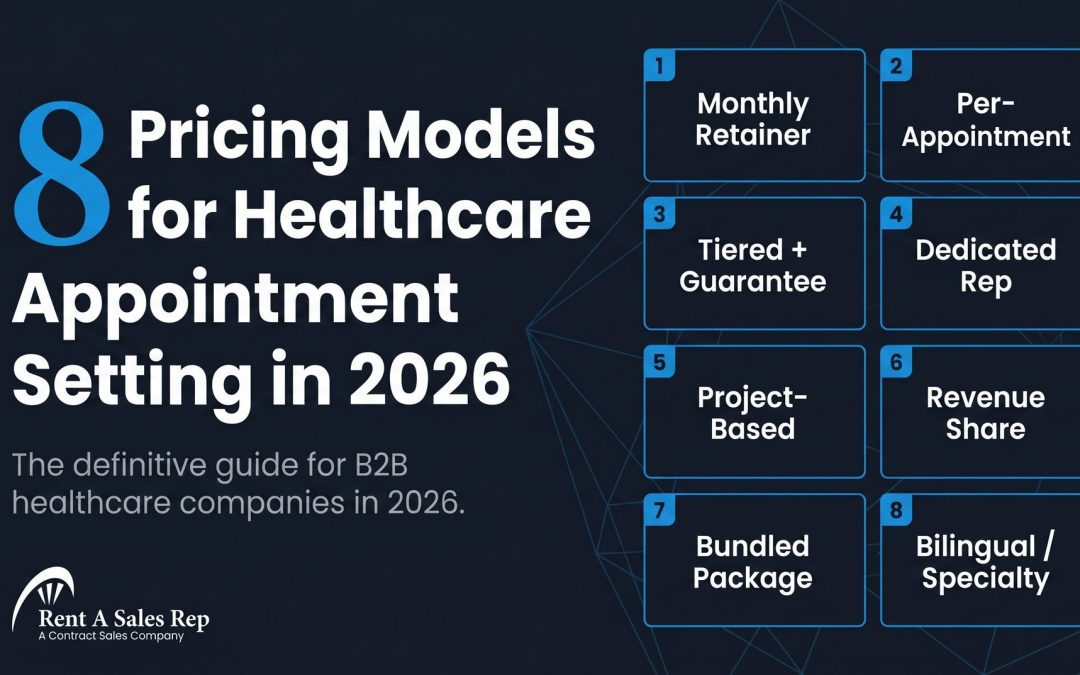 8 Pricing Models for Healthcare Appointment Setting in 2026

The definitive guide for B2B healthcare companies in 2026.

Rent A Sales Rep
A Contract Sales Company

1 Monthly Retainer

2 Per-Appointment

3 Tiered + Guarantee

4 Dedicated Rep

5 Project-Based

6 Revenue Share

7 Bundled Package

8 Bilingual / Specialty